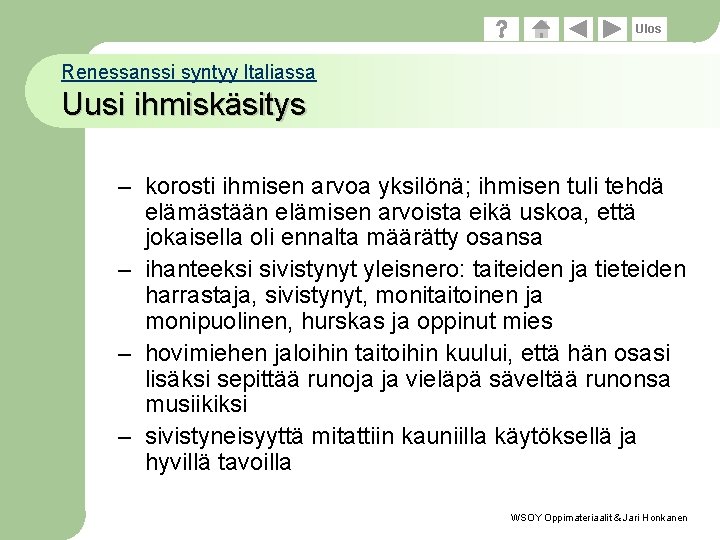 ? Ulos

Renessanssi syntyy Italiassa

Uusi ihmiskäsitys

– korosti ihmisen arvoa yksilönä; ihmisen tuli tehdä elämästään elämisen arvoista eikä uskoa, että jokaisella oli ennalta määrätty osansa

– ihanteeksi sivistynyt yleisnero: taiteiden ja tieteiden harrastaja, sivistynyt, monitaitoinen ja monipuolinen, hurskas ja oppinut mies

– hovimiehen jaloihin taitoihin kuului, että hän osasi lisäksi sepittää runoja ja vieläpä säveltää runonsa musiikiksi

– sivistyneisyyttä mitattiin kauniilla käytöksellä ja hyvillä tavoilla

WSOY Oppimateriaalit & Jari Honkanen